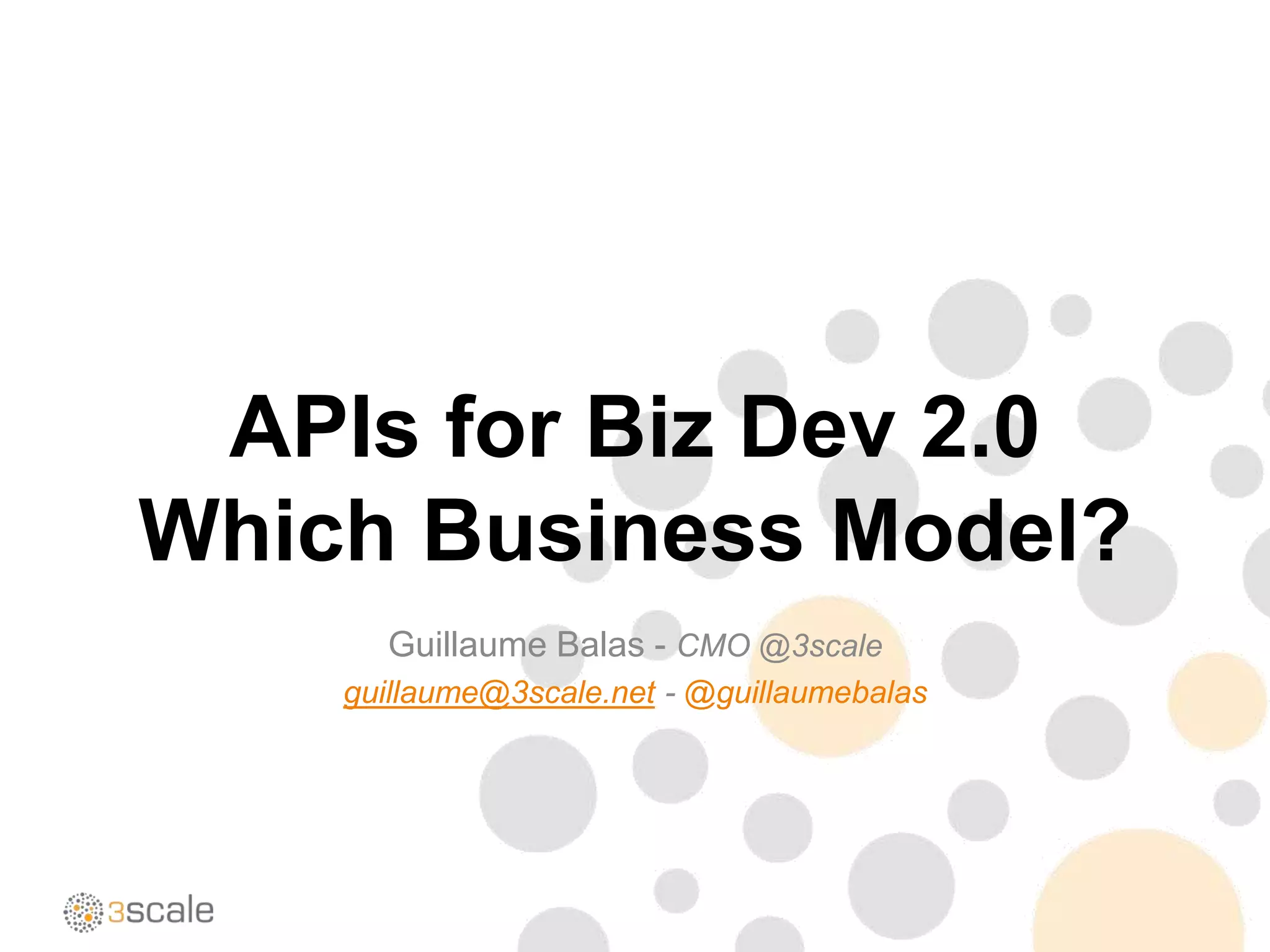 APIs for Biz Dev 2.0
Which Business Model?

Guillaume Balas - CMO @3scale
guillaume@3scale.net - @guillaumebalas

3scale